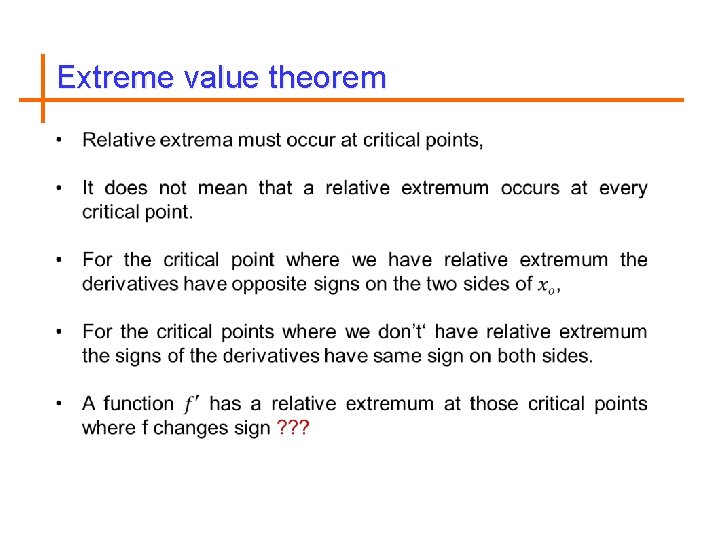 Extreme value theorem

• Relative extrema must occur at critical points,

• It does not mean that a relative extremum occurs at every critical point.

• For the critical point where we have relative extremum the derivatives have opposite signs on the two sides of $x_o$,

• For the critical points where we don't' have relative extremum the signs of the derivatives have same sign on both sides.

• A function $f'$ has a relative extremum at those critical points where f changes sign ???